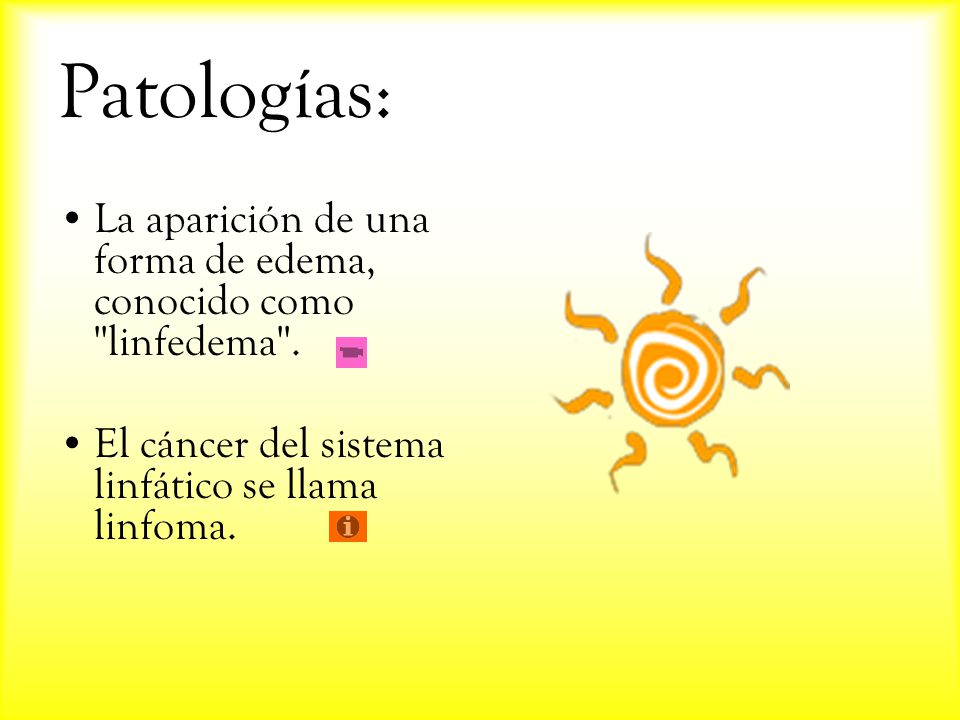 Patologías:

• La aparición de una forma de edema, conocido como "linfedema".

• El cáncer del sistema linfático se llama linfoma.